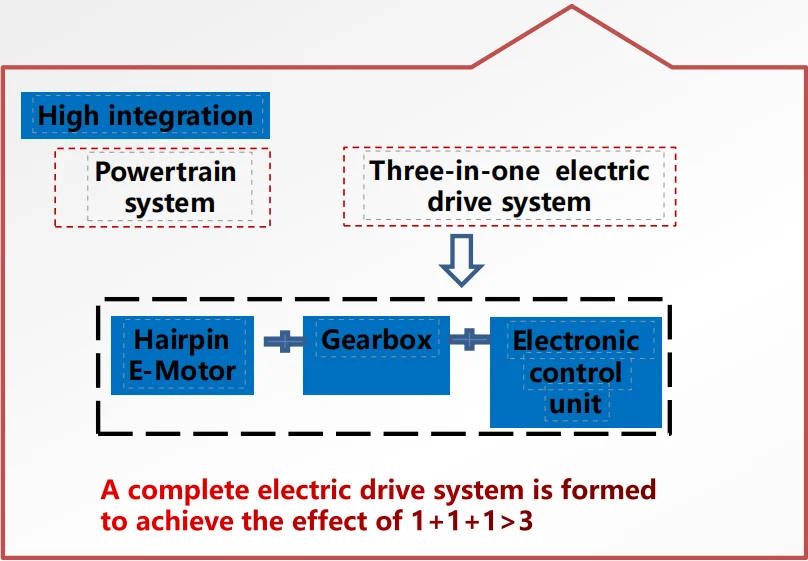 High integration

Powertrain system

Three-in-one electric drive system

Hairpin E-Motor

Gearbox

Electronic control unit

A complete electric drive system is formed to achieve the effect of 1+1+1>3